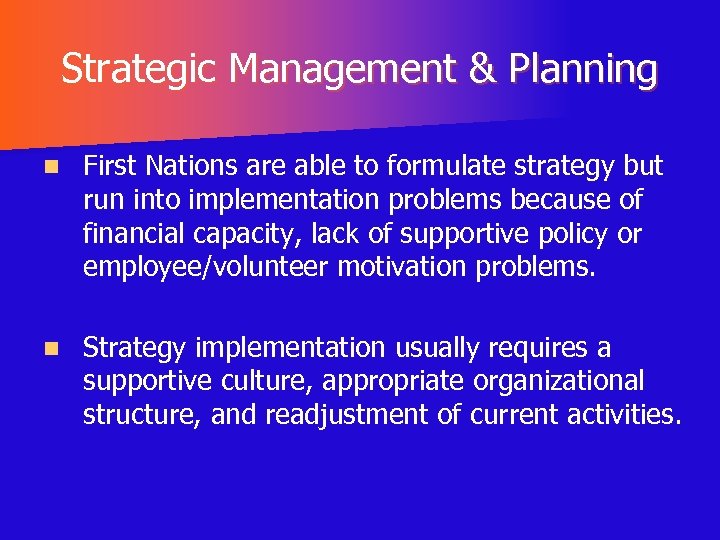 Strategic Management & Planning

- First Nations are able to formulate strategy but run into implementation problems because of financial capacity, lack of supportive policy or employee/volunteer motivation problems.

- Strategy implementation usually requires a supportive culture, appropriate organizational structure, and readjustment of current activities.